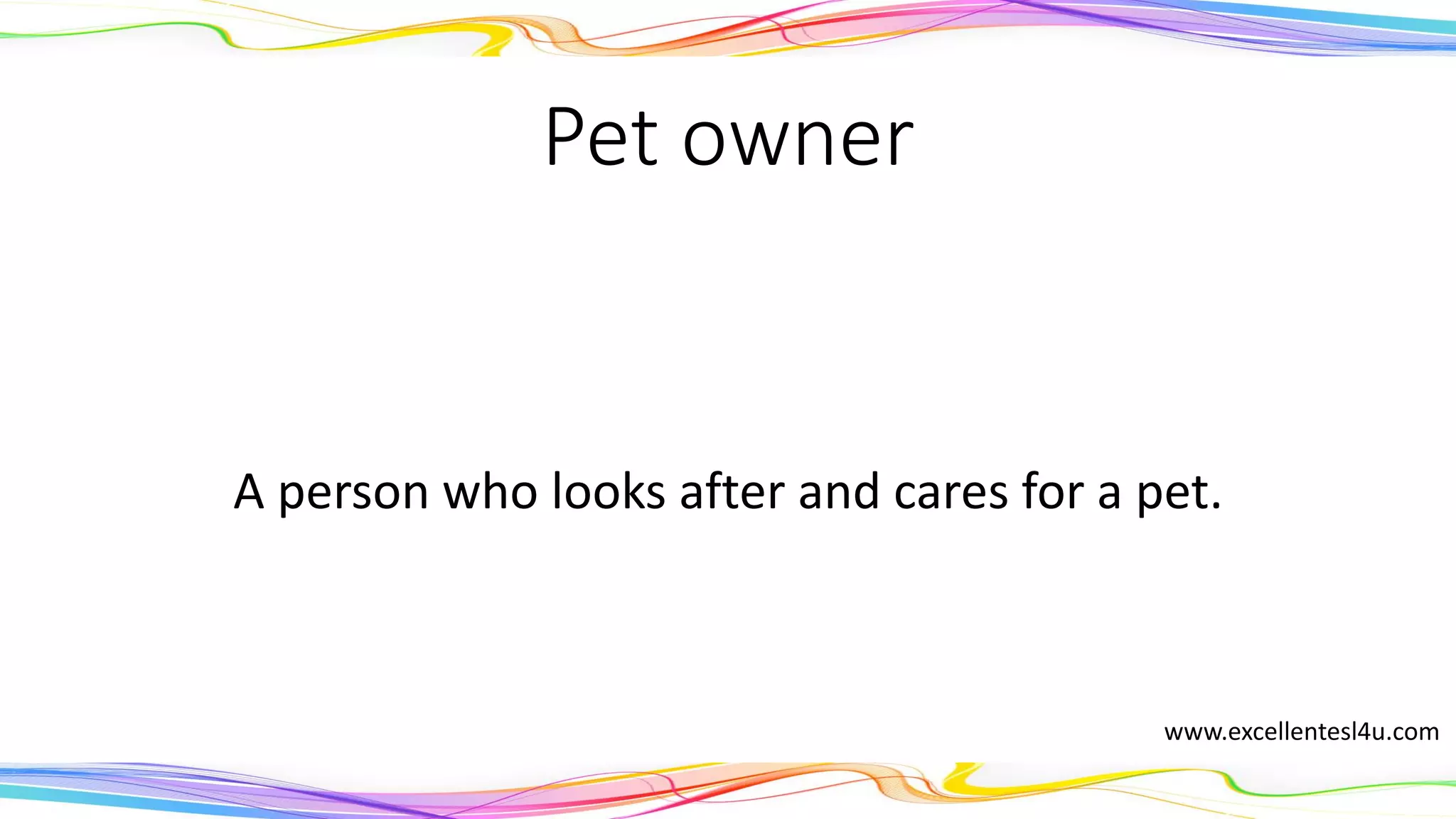 Pet owner

A person who looks after and cares for a pet.

www.excellentesl4u.com